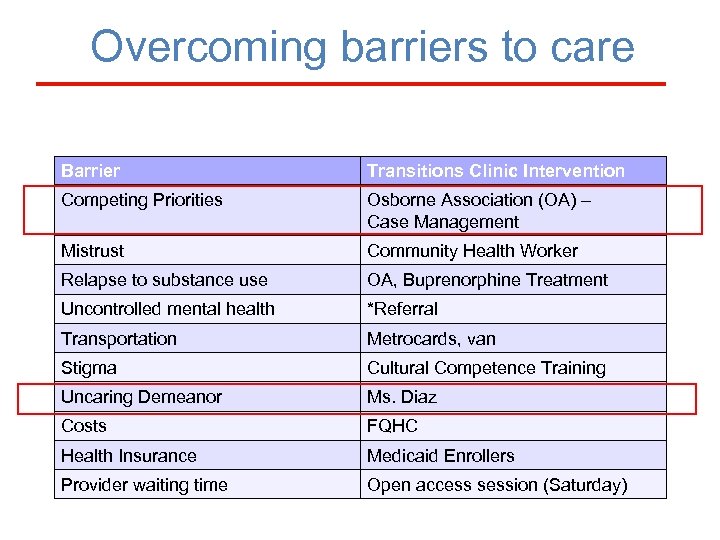 Overcoming barriers to care

| Barrier | Transitions Clinic Intervention |
|---|---|
| Competing Priorities | Osborne Association (OA) – Case Management |
| Mistrust | Community Health Worker |
| Relapse to substance use | OA, Buprenorphine Treatment |
| Uncontrolled mental health | *Referral |
| Transportation | Metrocards, van |
| Stigma | Cultural Competence Training |
| Uncaring Demeanor | Ms. Diaz |
| Costs | FQHC |
| Health Insurance | Medicaid Enrollers |
| Provider waiting time | Open access session (Saturday) |